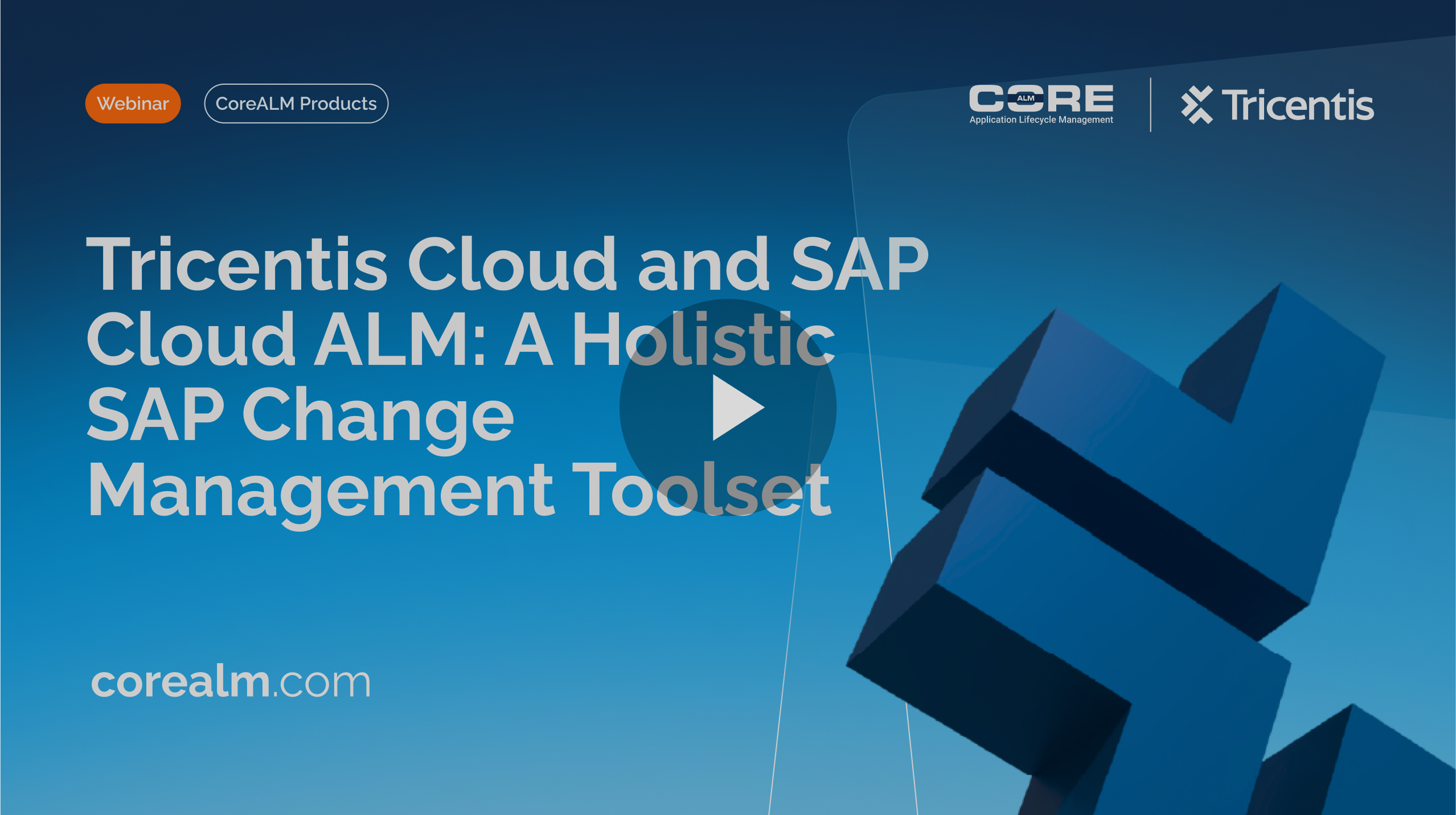 Webinar

CoreALM Products

CORE
ALM
Application Lifecycle Management

Tricentis

Tricentis Cloud and SAP Cloud ALM: A Holistic SAP Change Management Toolset

corealm.com